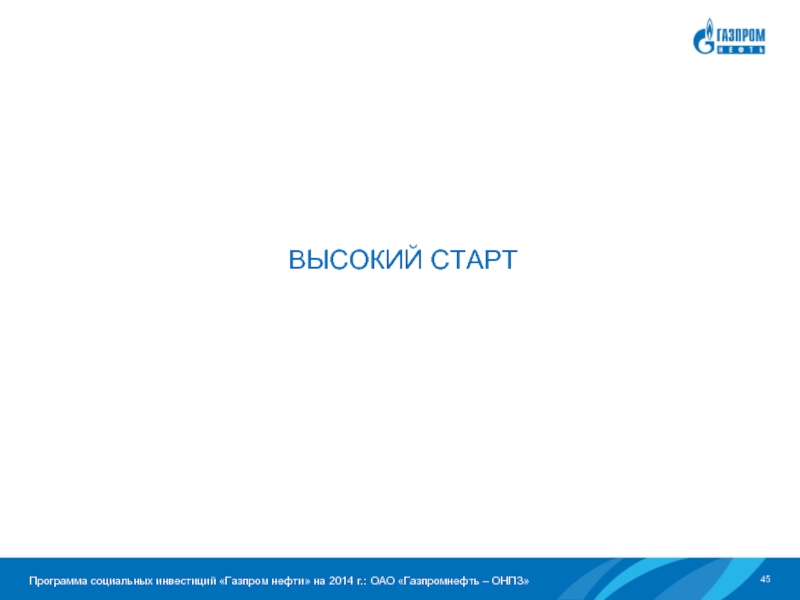 ГАЗПРОМ
НЕФТЬ

ВЫСОКИЙ СТАРТ

Программа социальных инвестиций «Газпром нефти» на 2014 г.: ОАО «Газпромнефть – ОНПЗ»

45